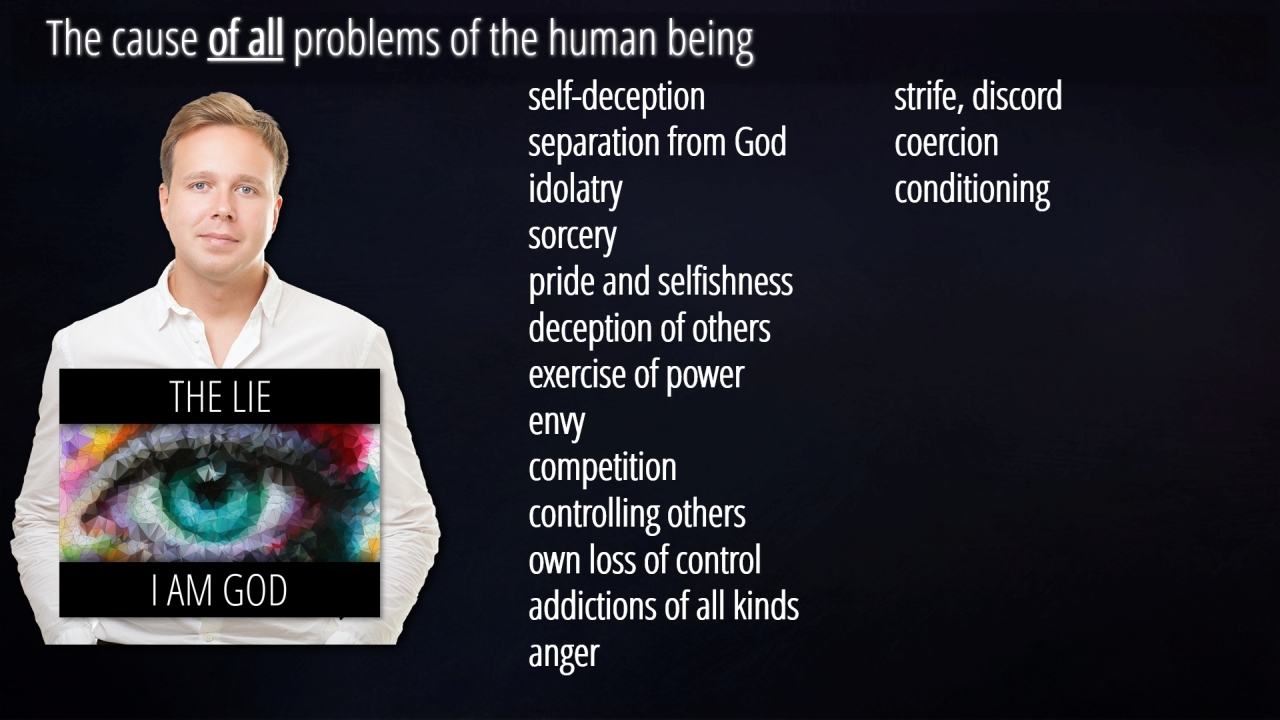 The cause of all problems of the human being

THE LIE

I AM GOD

self-deception
separation from God
idolatry
sorcery
pride and selfishness
deception of others
exercise of power
envy
competition
controlling others
own loss of control
addictions of all kinds
anger

strife, discord
coercion
conditioning